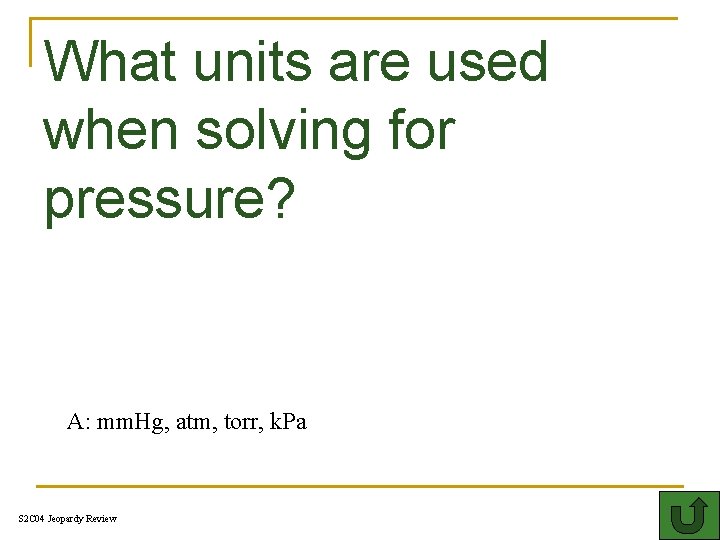 What units are used when solving for pressure?

A: mmHg, atm, torr, kPa

S2C04 Jeopardy Review